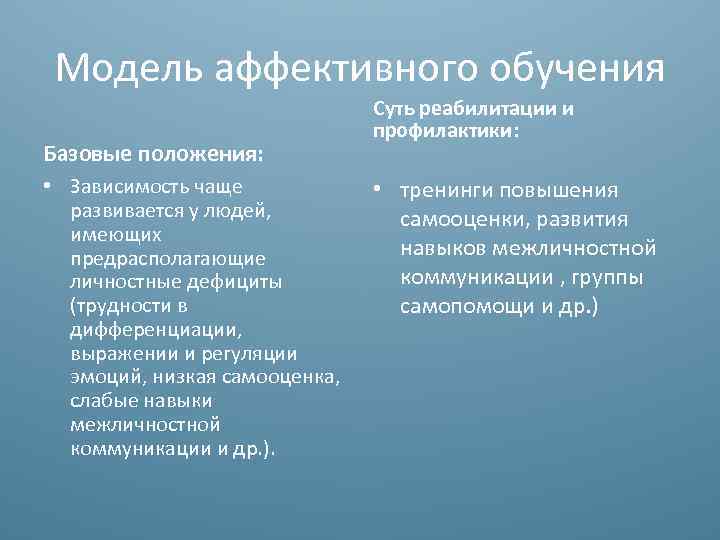 Модель аффективного обучения

Базовые положения:

• Зависимость чаще развивается у людей, имеющих предрасполагающие личностные дефициты (трудности в дифференциации, выражении и регуляции эмоций, низкая самооценка, слабые навыки межличностной коммуникации и др.).

Суть реабилитации и профилактики:

• тренинги повышения самооценки, развития навыков межличностной коммуникации , группы самопомощи и др.)